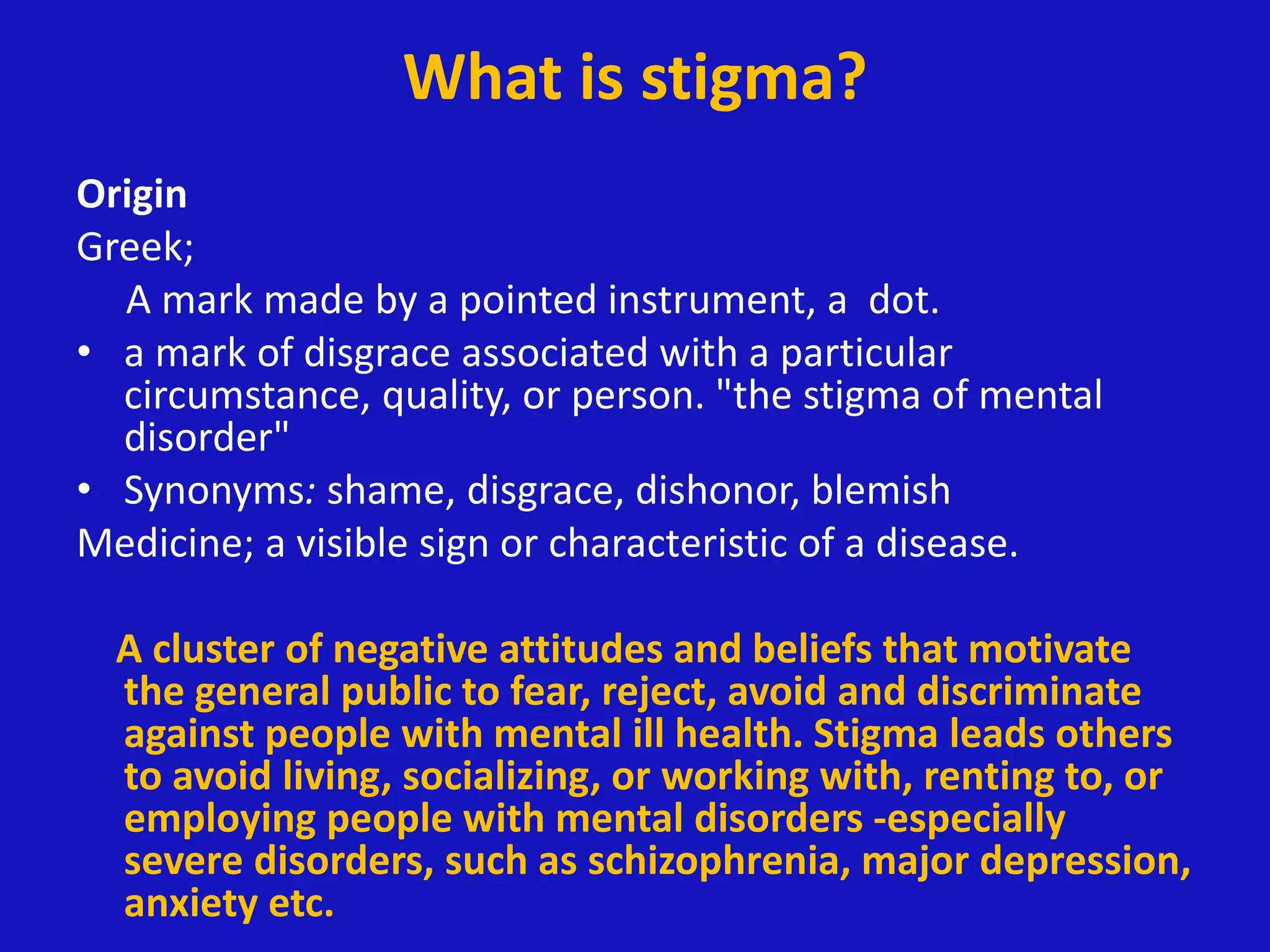 What is stigma?

Origin
Greek;
A mark made by a pointed instrument, a dot.
• a mark of disgrace associated with a particular circumstance, quality, or person. "the stigma of mental disorder"
• Synonyms: shame, disgrace, dishonor, blemish
Medicine; a visible sign or characteristic of a disease.

A cluster of negative attitudes and beliefs that motivate the general public to fear, reject, avoid and discriminate against people with mental ill health. Stigma leads others to avoid living, socializing, or working with, renting to, or employing people with mental disorders -especially severe disorders, such as schizophrenia, major depression, anxiety etc.